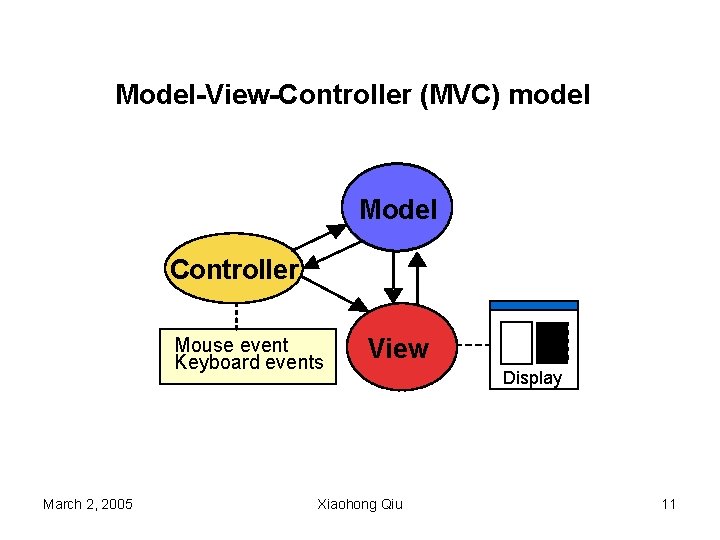 Model-View-Controller (MVC) model

Model

Controller

View

Mouse event
Keyboard events

Display

March 2, 2005

Xiaohong Qiu

11